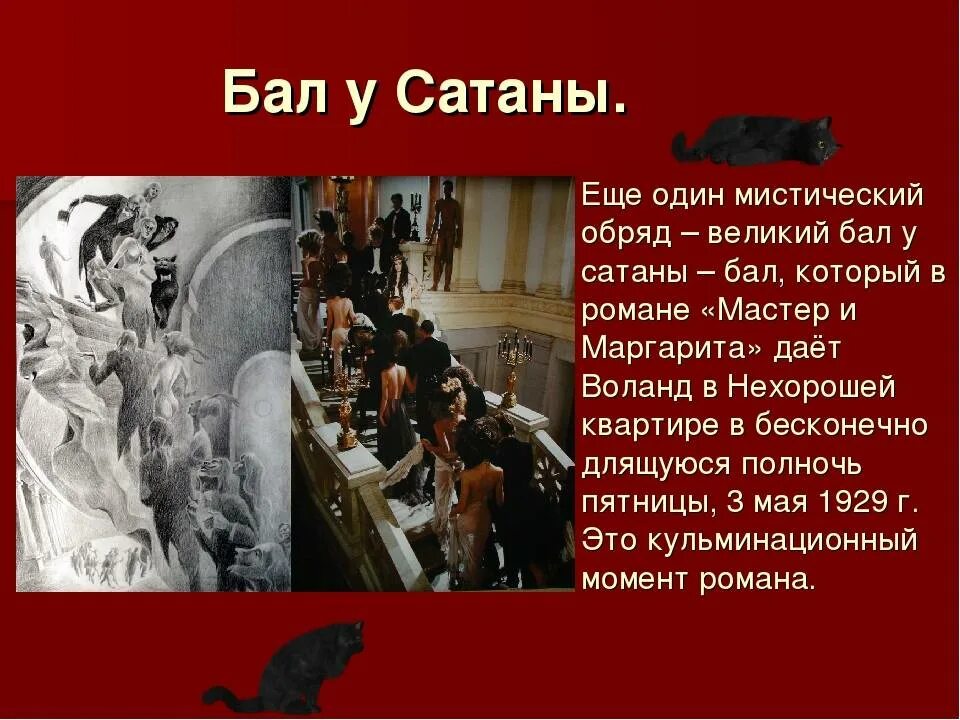 Бал у Сатаны.

Еще один мистический обряд – великий бал у сатаны – бал, который в романе «Мастер и Маргарита» даёт Воланд в Нехорошей квартире в бесконечно длящуюся полночь пятницы, 3 мая 1929 г. Это кульминационный момент романа.